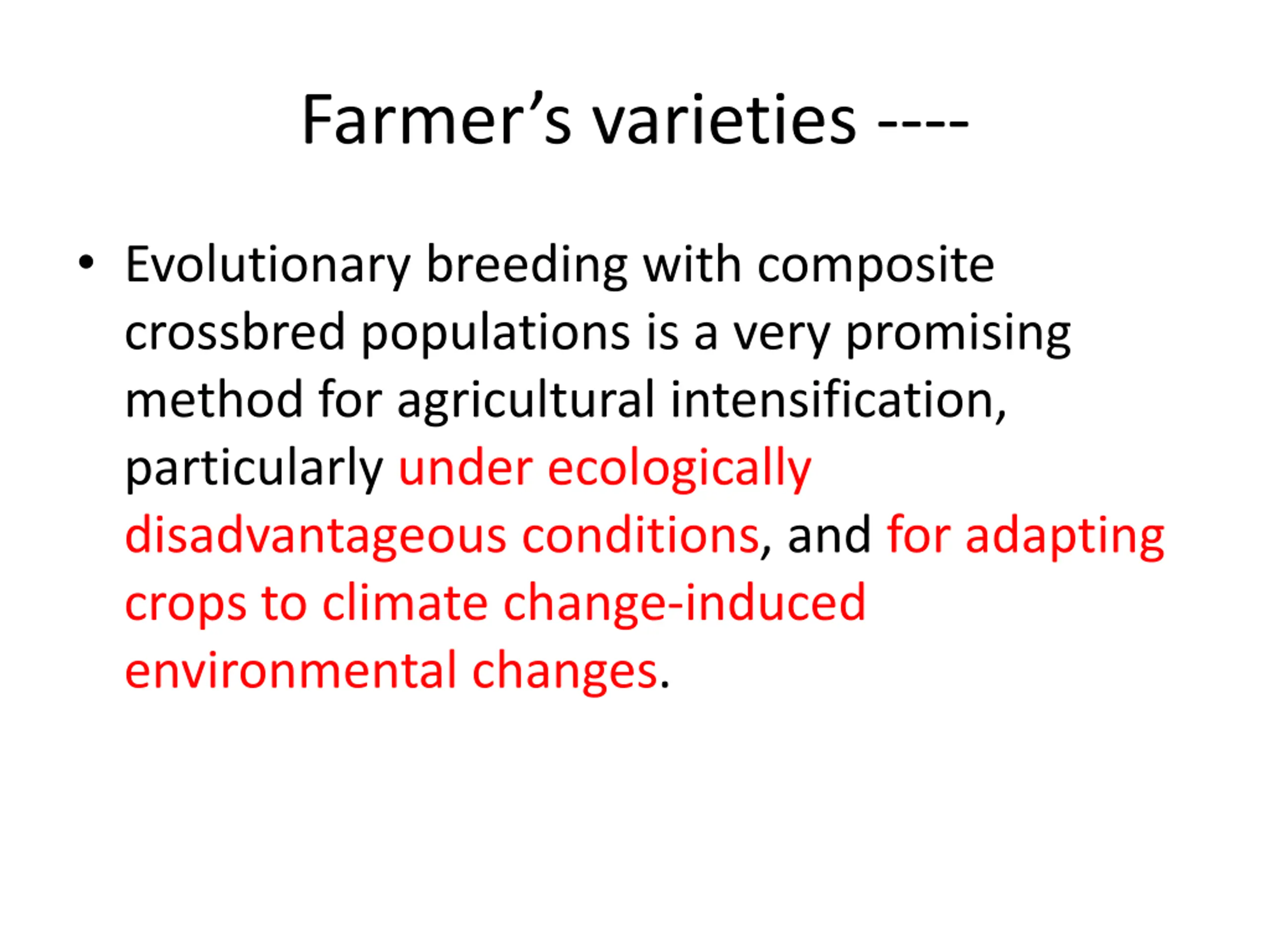 Farmer’s varieties ----

• Evolutionary breeding with composite crossbred populations is a very promising method for agricultural intensification, particularly under ecologically disadvantageous conditions, and for adapting crops to climate change-induced environmental changes.